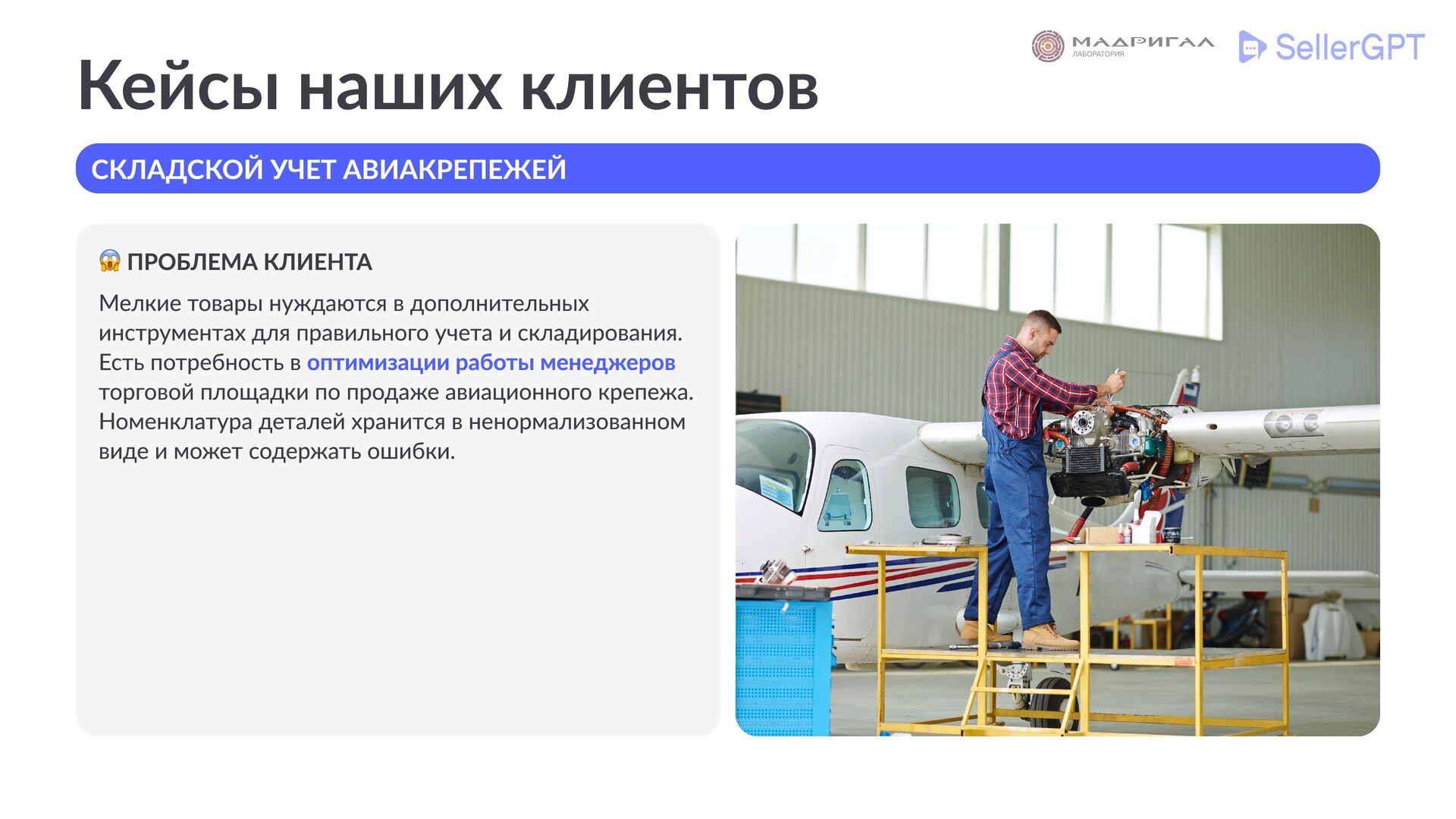 МАДРИГАЛ ЛАБОРАТОРИЯ SellerGPT

Кейсы наших клиентов

СКЛАДСКОЙ УЧЕТ АВИАКРЕПЕЖЕЙ

😱 ПРОБЛЕМА КЛИЕНТА

Мелкие товары нуждаются в дополнительных инструментах для правильного учета и складирования. Есть потребность в оптимизации работы менеджеров торговой площадки по продаже авиационного крепежа. Номенклатура деталей хранится в ненормализованном виде и может содержать ошибки.